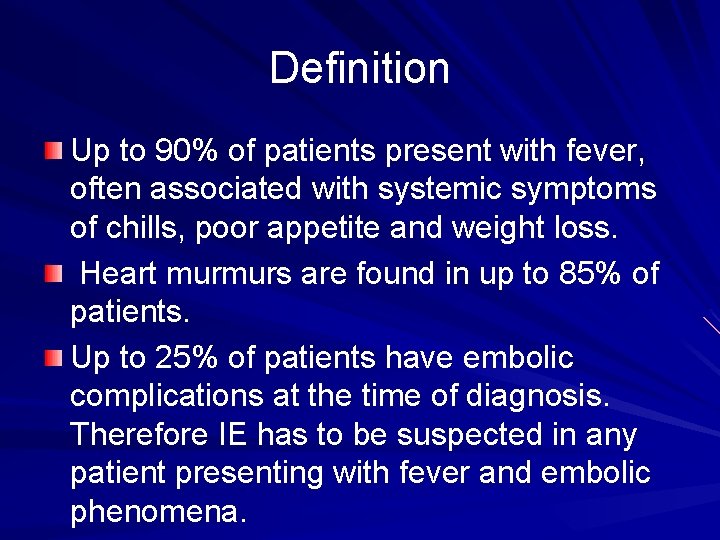 Definition

Up to 90% of patients present with fever, often associated with systemic symptoms of chills, poor appetite and weight loss.

Heart murmurs are found in up to 85% of patients.

Up to 25% of patients have embolic complications at the time of diagnosis. Therefore IE has to be suspected in any patient presenting with fever and embolic phenomena.